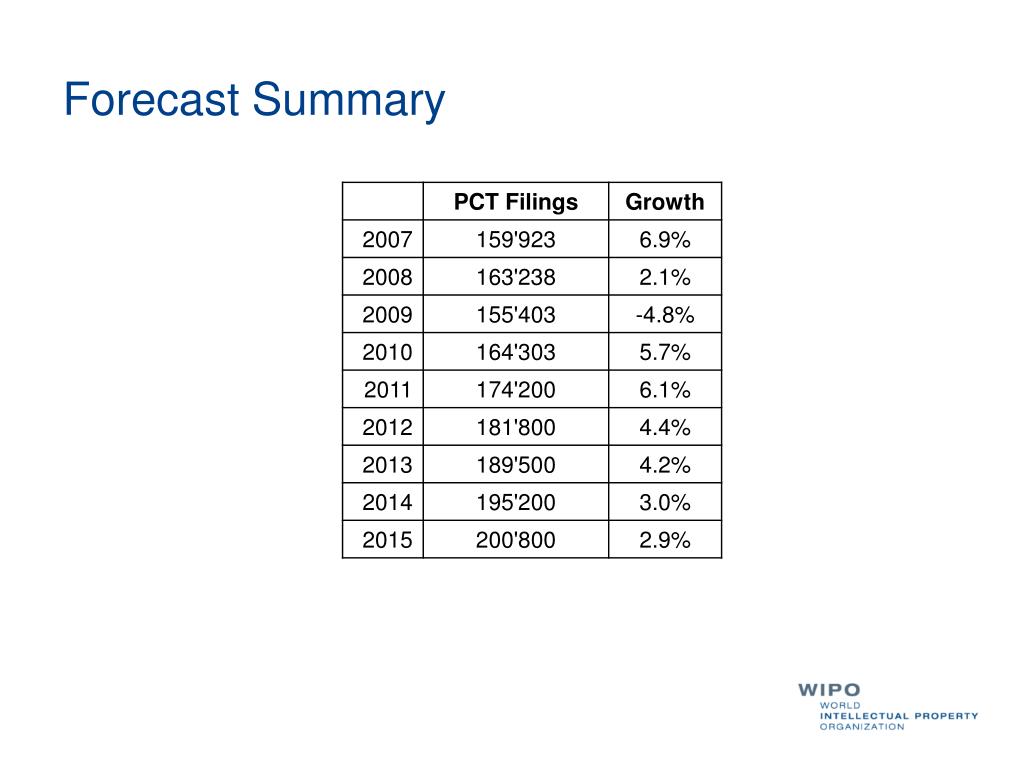 Forecast Summary

| | PCT Filings | Growth |
|---|---|---|
| 2007 | 159'923 | 6.9% |
| 2008 | 163'238 | 2.1% |
| 2009 | 155'403 | -4.8% |
| 2010 | 164'303 | 5.7% |
| 2011 | 174'200 | 6.1% |
| 2012 | 181'800 | 4.4% |
| 2013 | 189'500 | 4.2% |
| 2014 | 195'200 | 3.0% |
| 2015 | 200'800 | 2.9% |

WIPO
WORLD
INTELLECTUAL PROPERTY
ORGANIZATION